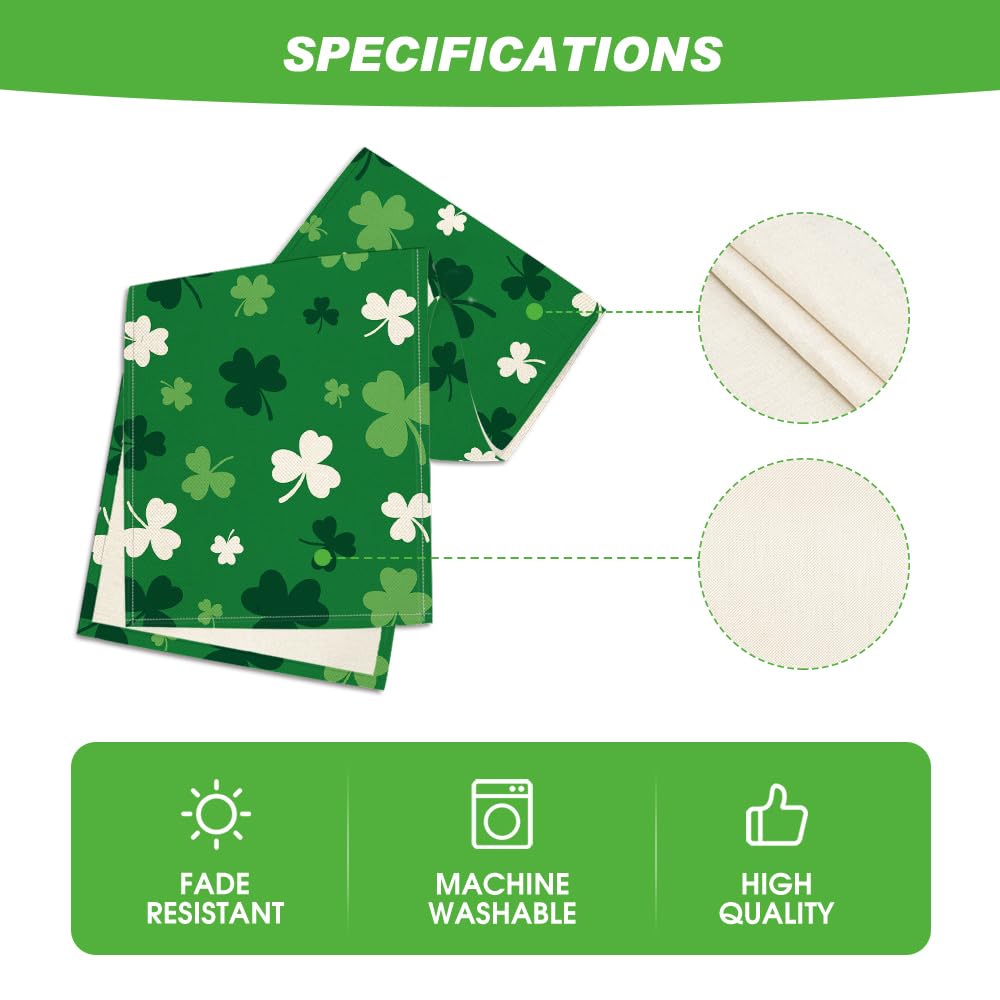 SPECIFICATIONS

FADE RESISTANT

MACHINE WASHABLE

HIGH QUALITY